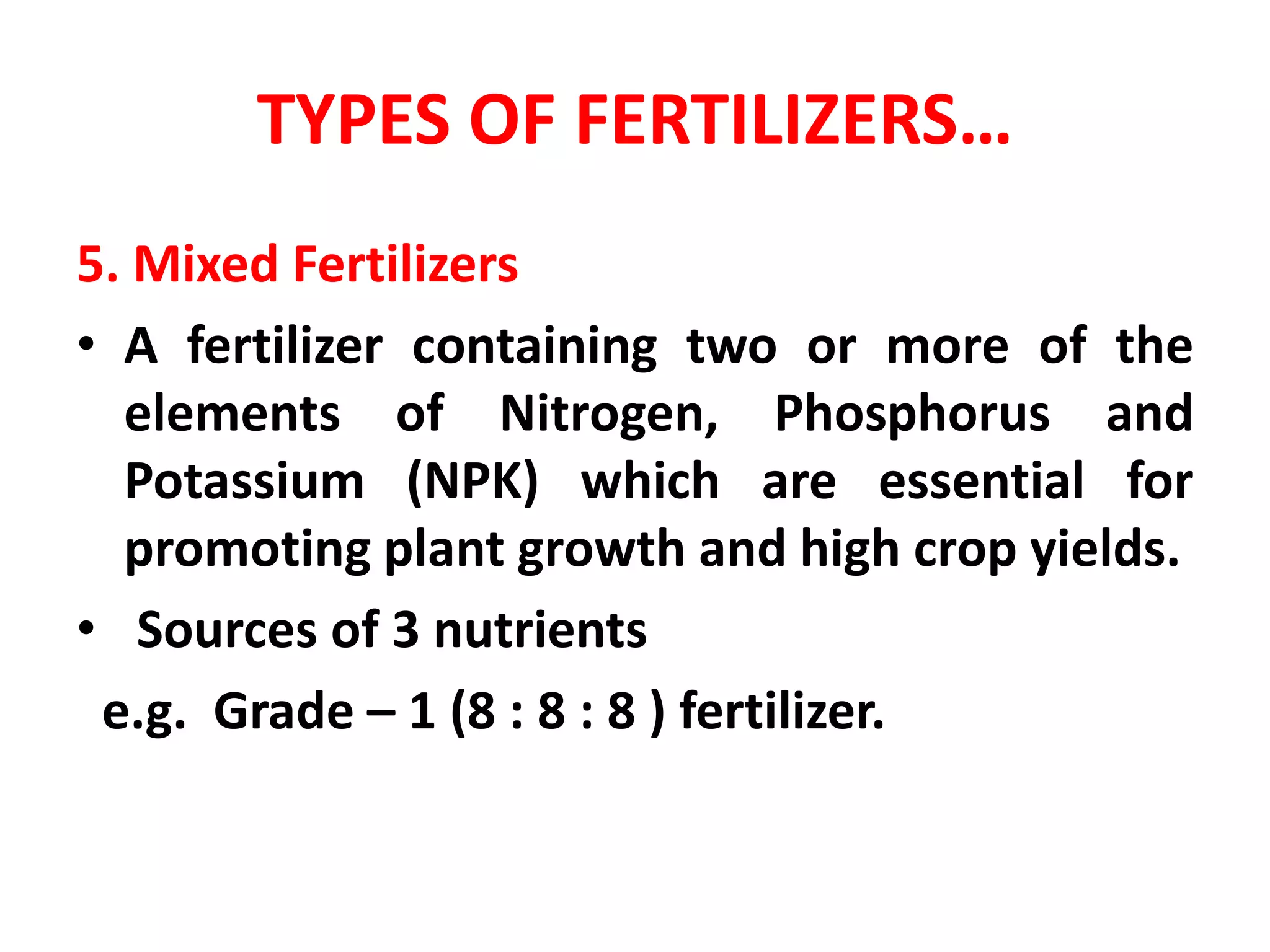 TYPES OF FERTILIZERS…

5. Mixed Fertilizers

• A fertilizer containing two or more of the elements of Nitrogen, Phosphorus and Potassium (NPK) which are essential for promoting plant growth and high crop yields.

• Sources of 3 nutrients

e.g. Grade – 1 (8 : 8 : 8 ) fertilizer.